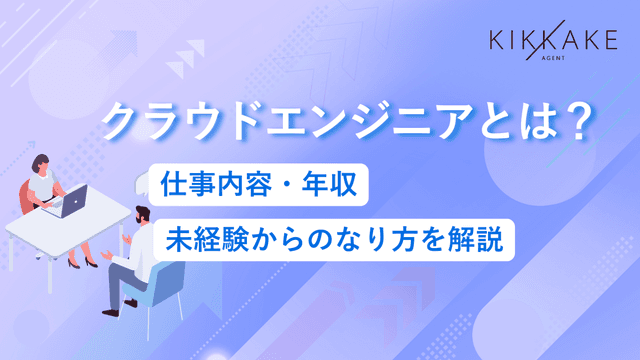 KIKKAKE
AGENT

クラウドエンジニアとは？

仕事内容・年収

未経験からのなり方を解説